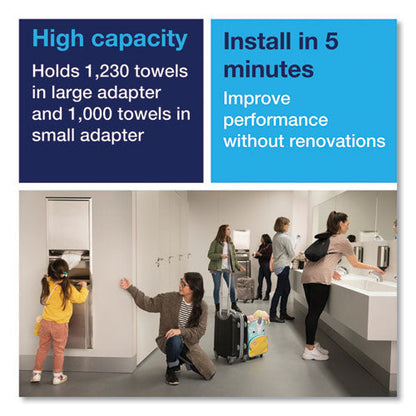 High capacity

Holds 1,230 towels in large adapter and 1,000 towels in small adapter

Install in 5 minutes

Improve performance without renovations